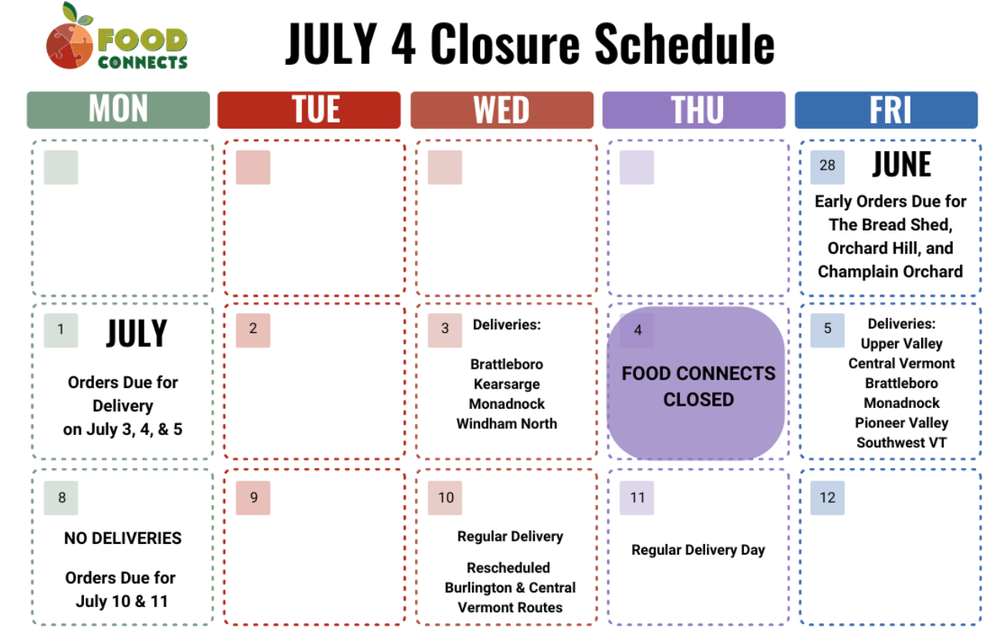 FOOD CONNECTS

JULY 4 Closure Schedule

| MON | TUE | WED | THU | FRI |
|---|---|---|---|---|
| | | | | 28 JUNE Early Orders Due for The Bread Shed, Orchard Hill, and Champlain Orchard |
| 1 JULY Orders Due for Delivery on July 3, 4, & 5 | 2 | 3 Deliveries: Brattleboro Kearsarge Monadnock Windham North | 4 FOOD CONNECTS CLOSED | 5 Deliveries: Upper Valley Central Vermont Brattleboro Monadnock Pioneer Valley Southwest VT |
| 8 NO DELIVERIES Orders Due for July 10 & 11 | 9 | 10 Regular Delivery Rescheduled Burlington & Central Vermont Routes | 11 Regular Delivery Day | 12 |